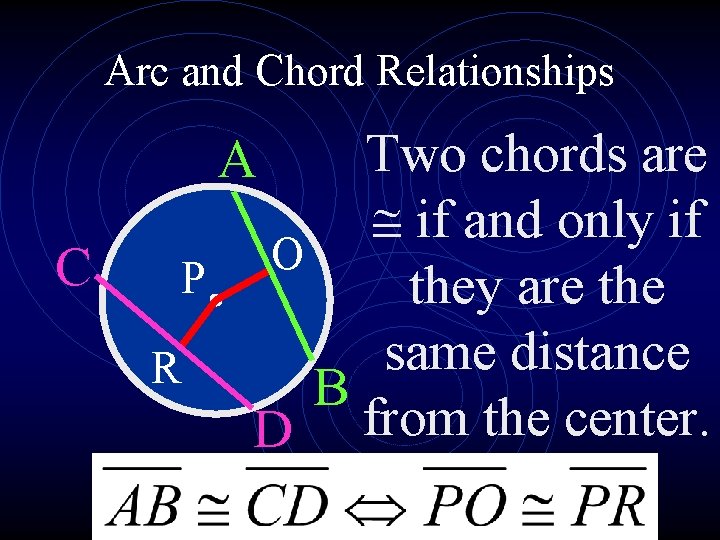 Arc and Chord Relationships

A
C
P
O
R
B
D

Two chords are $\cong$ if and only if they are the same distance from the center.

$\overline{AB} \cong \overline{CD} \Leftrightarrow \overline{PO} \cong \overline{PR}$